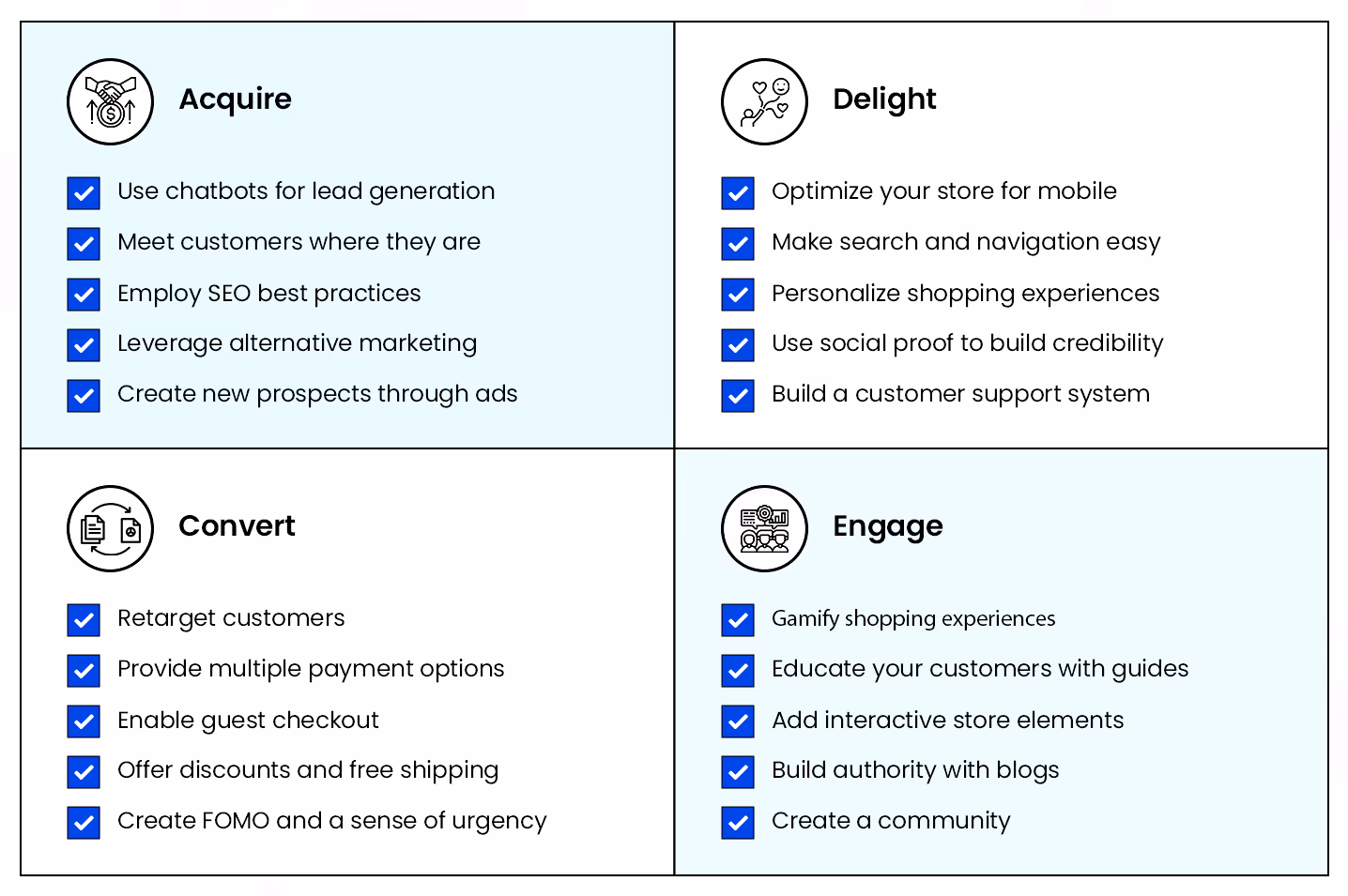 Acquire

Use chatbots for lead generation
Meet customers where they are
Employ SEO best practices
Leverage alternative marketing
Create new prospects through ads

Delight

Optimize your store for mobile
Make search and navigation easy
Personalize shopping experiences
Use social proof to build credibility
Build a customer support system

Convert

Retarget customers
Provide multiple payment options
Enable guest checkout
Offer discounts and free shipping
Create FOMO and a sense of urgency

Engage

Gamify shopping experiences
Educate your customers with guides
Add interactive store elements
Build authority with blogs
Create a community